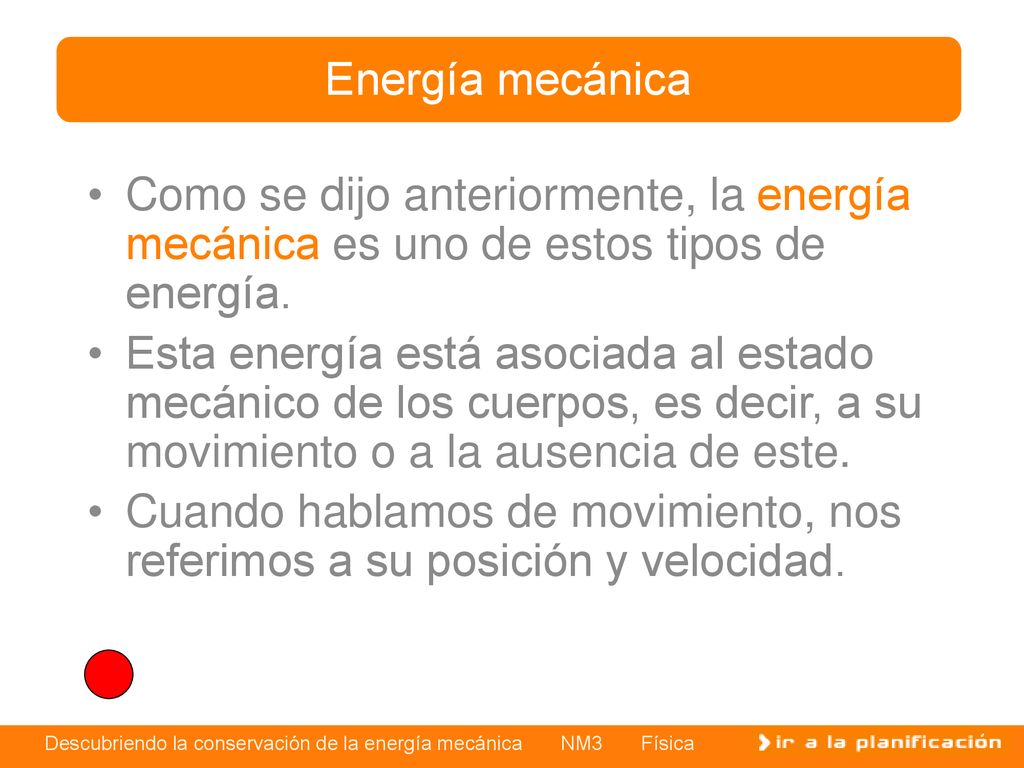 Energía mecánica

• Como se dijo anteriormente, la energía mecánica es uno de estos tipos de energía.
• Esta energía está asociada al estado mecánico de los cuerpos, es decir, a su movimiento o a la ausencia de este.
• Cuando hablamos de movimiento, nos referimos a su posición y velocidad.

Descubriendo la conservación de la energía mecánica NM3 Física

ir a la planificación